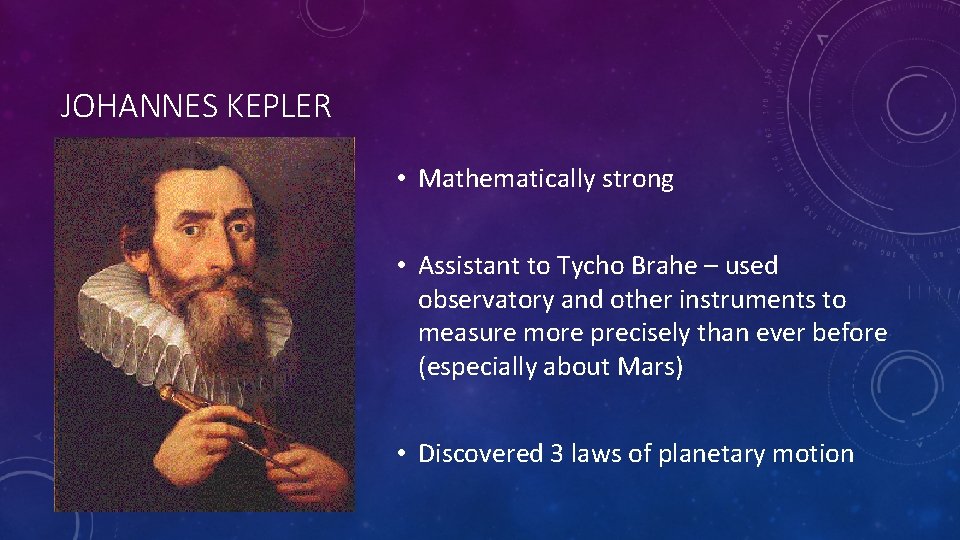 JOHANNES KEPLER

• Mathematically strong

• Assistant to Tycho Brahe – used observatory and other instruments to measure more precisely than ever before (especially about Mars)

• Discovered 3 laws of planetary motion